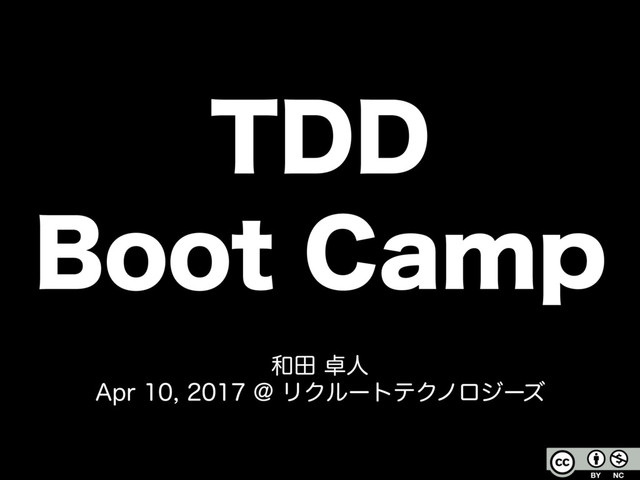 TDD
Boot Camp

和田 卓人
Apr 10, 2017 @ リクルートテクノロジーズ

cc BY NC